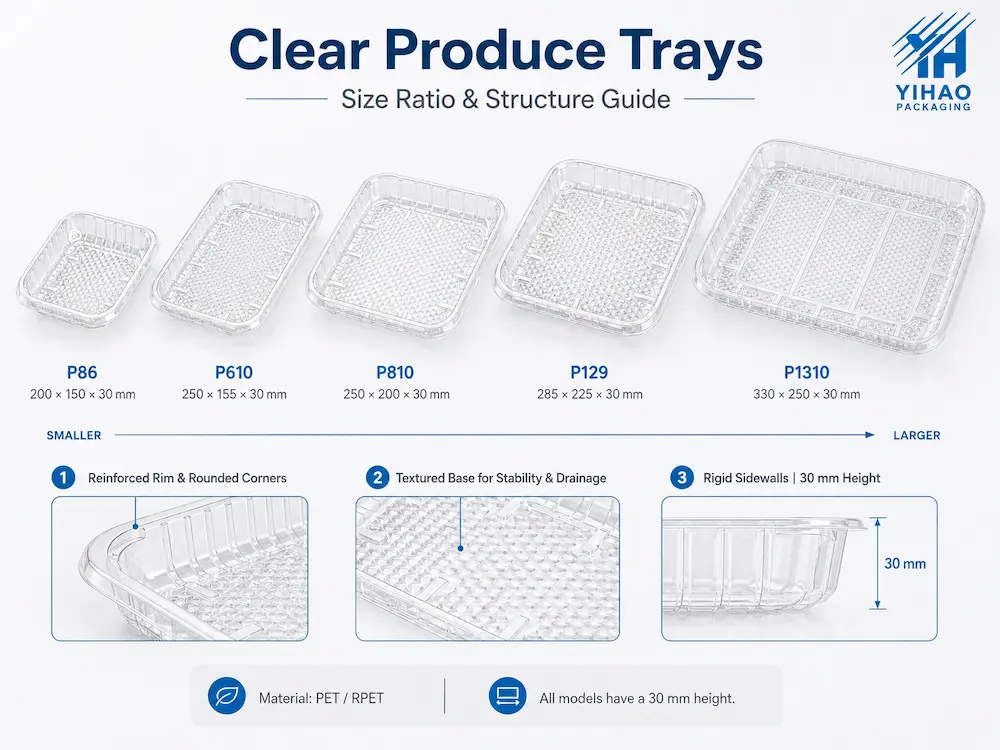 Clear Produce Trays

Size Ratio & Structure Guide

YIHAO
PACKAGING

P86
200 × 150 × 30 mm

P610
250 × 155 × 30 mm

P810
250 × 200 × 30 mm

P129
285 × 225 × 30 mm

P1310
330 × 250 × 30 mm

SMALLER

LARGER

1 Reinforced Rim & Rounded Corners

2 Textured Base for Stability & Drainage

3 Rigid Sidewalls | 30 mm Height

30 mm

Material: PET / RPET

All models have a 30 mm height.